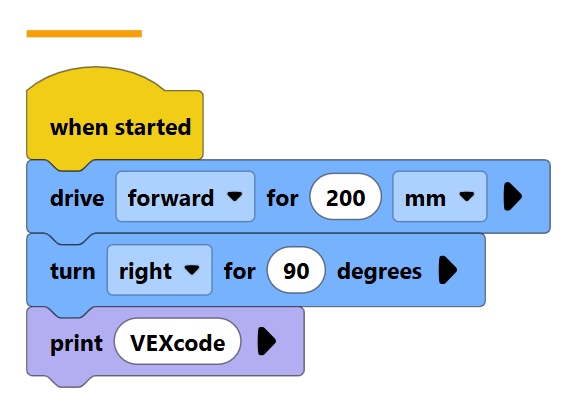 when started

drive forward for 200 mm

turn right for 90 degrees

print VEXcode